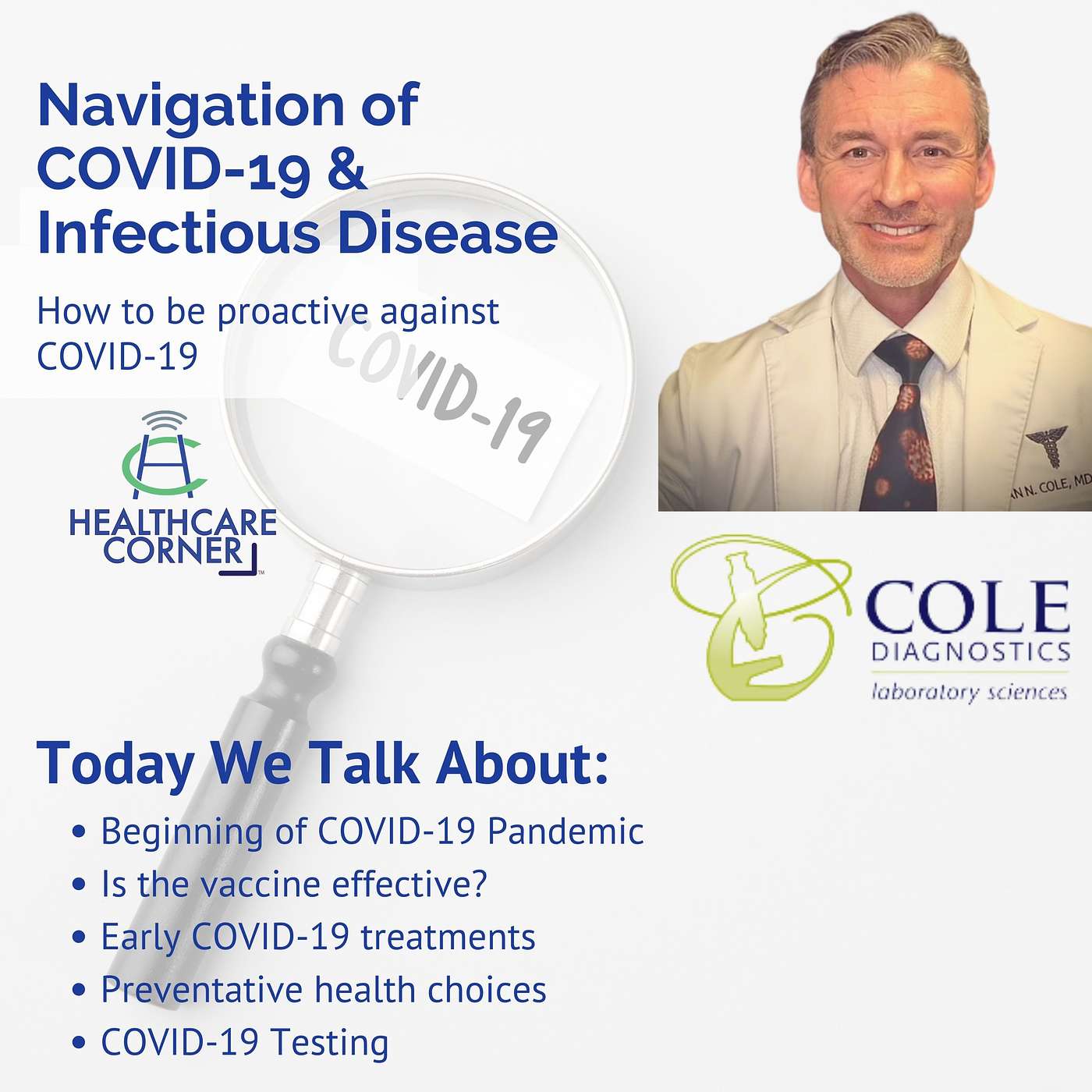 Navigation of COVID-19 & Infectious Disease

How to be proactive against COVID-19

COVID-19

HEALTHCARE CORNER

AN N. COLE, MD

COLE DIAGNOSTICS laboratory sciences

Today We Talk About:

• Beginning of COVID-19 Pandemic
• Is the vaccine effective?
• Early COVID-19 treatments
• Preventative health choices
• COVID-19 Testing